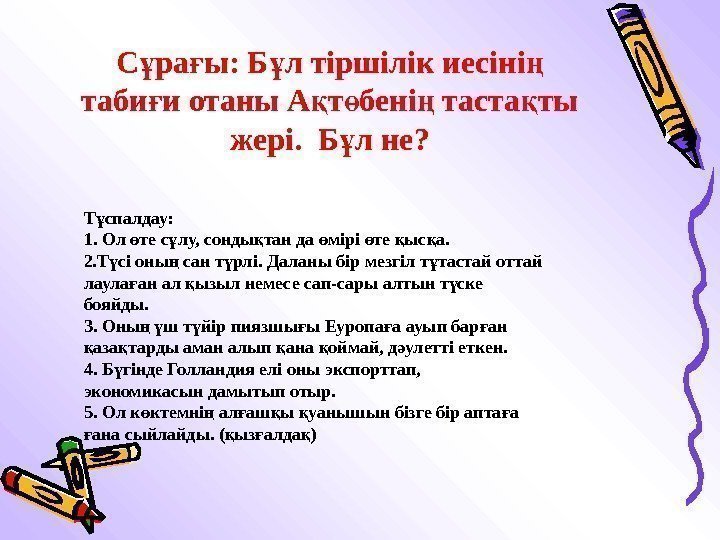 Сұрағы: Бұл тіршілік иесінің табиғи отаны Ақтөбенің тастақты жері. Бұл не?

Тұспалдау:
1. Ол өте сұлу, сондықтан да өмірі өте қысқа.
2.Түсі оның сан түрлі. Даланы бір мезгіл тұтастай оттай лаулаған ал қызыл немесе сап-сары алтын түске бояйды.
3. Оның үш түйір пиязшығы Еуропаға ауып барған қазақтарды аман алып қана қоймай, дәулетті еткен.
4. Бүгінде Голландия елі оны экспорттап, экономикасын дамытып отыр.
5. Ол көктемнің алғашқы қуанышын бізге бір аптаға ғана сыйлайды. (қызғалдақ)